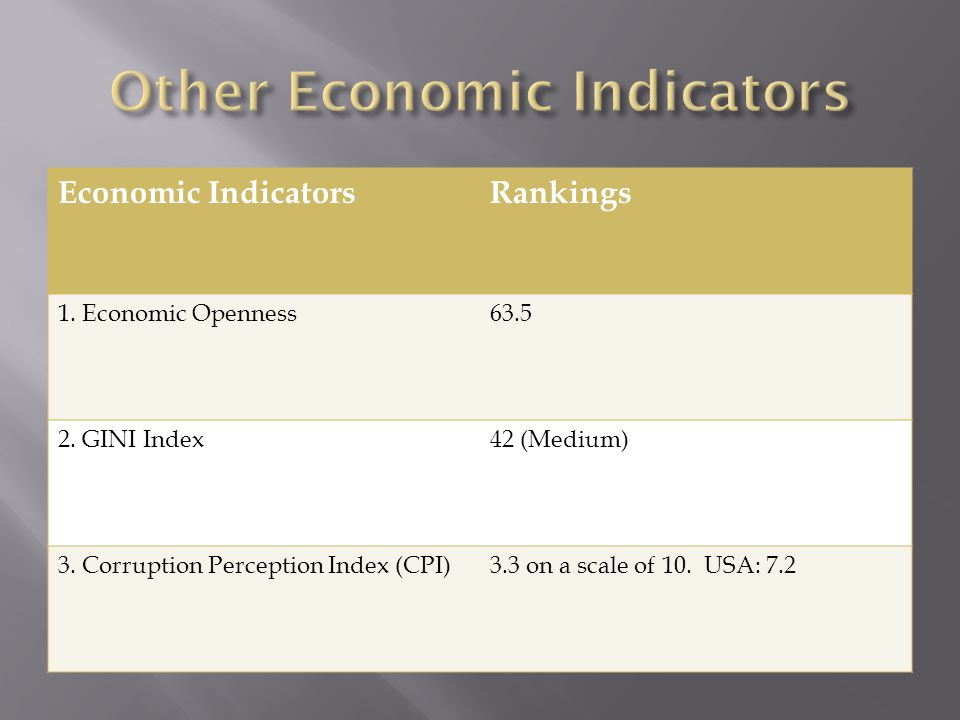 Other Economic Indicators

| Economic Indicators | Rankings |
|---|---|
| 1. Economic Openness | 63.5 |
| 2. GINI Index | 42 (Medium) |
| 3. Corruption Perception Index (CPI) | 3.3 on a scale of 10. USA: 7.2 |